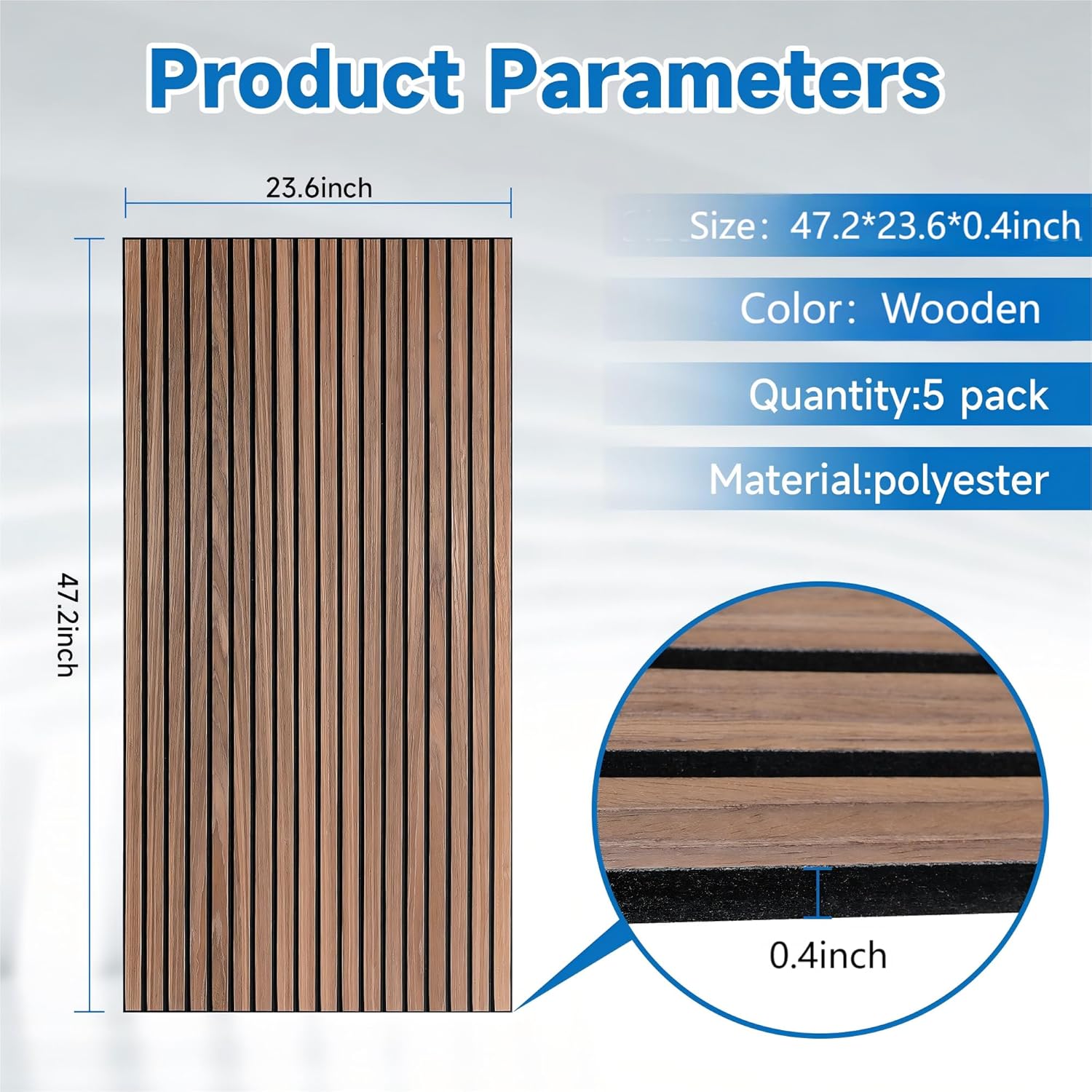 Product Parameters

23.6inch

47.2inch

Size: 47.2*23.6*0.4inch

Color: Wooden

Quantity:5 pack

Material:polyester

0.4inch